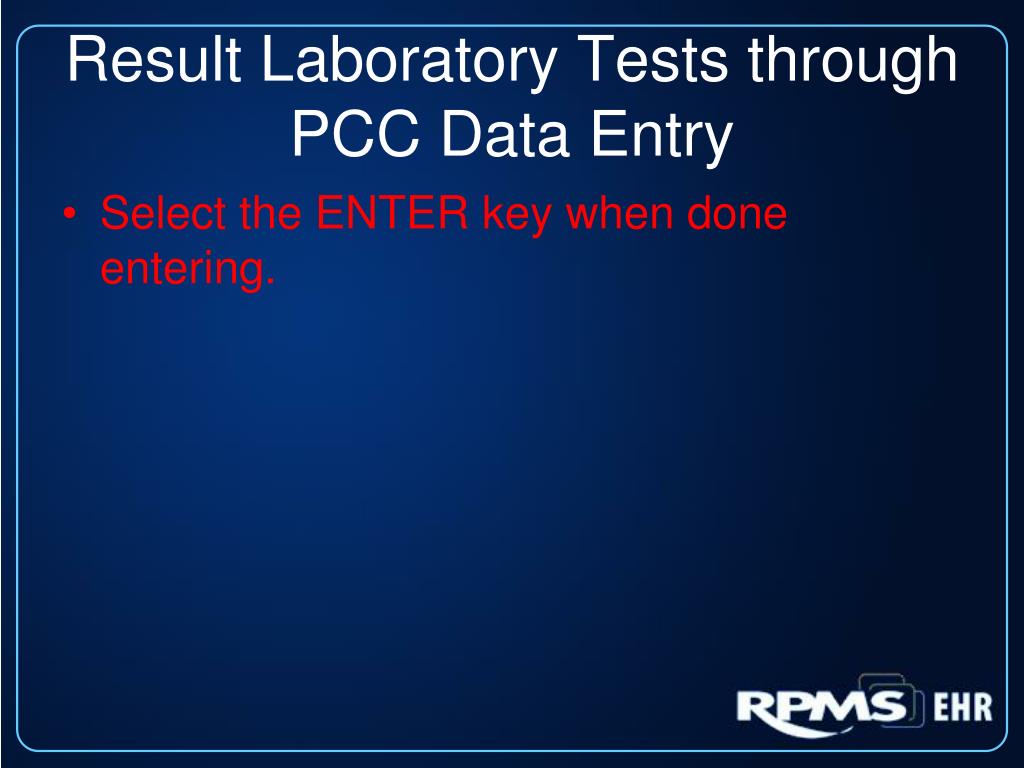 Result Laboratory Tests through PCC Data Entry

• Select the ENTER key when done entering.

RPMS EHR